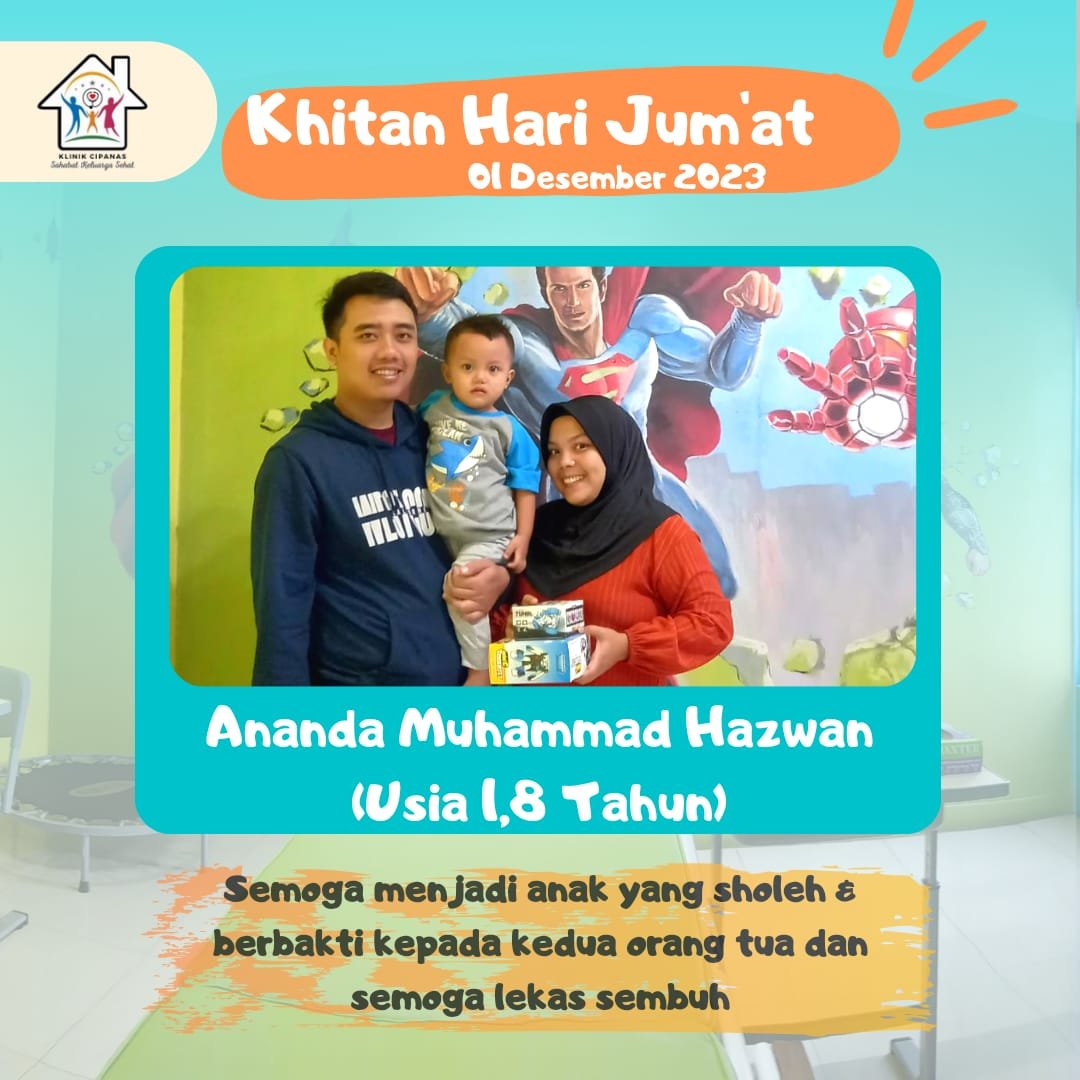 KLINIK CIPANAS
Sahabat Keluarga Sehat

Khitan Hari Jum'at
01 Desember 2023

Ananda Muhammad Hazwan
(Usia 1,8 Tahun)

Semoga menjadi anak yang sholeh & berbakti kepada kedua orang tua dan semoga lekas sembuh